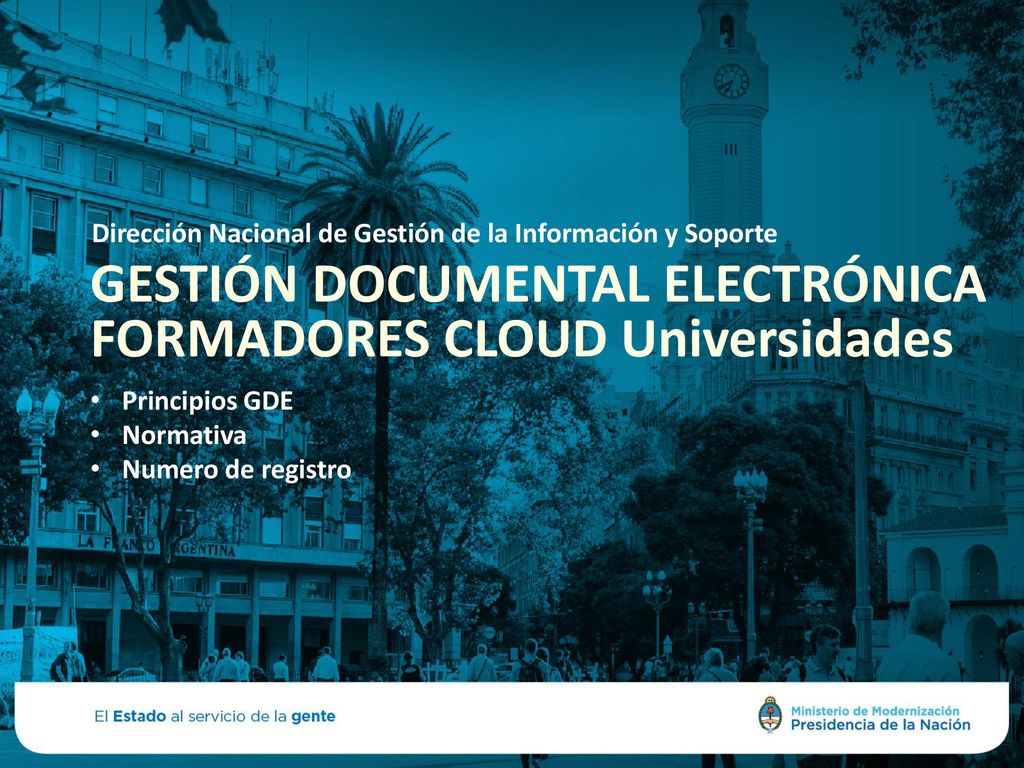 Dirección Nacional de Gestión de la Información y Soporte

GESTIÓN DOCUMENTAL ELECTRÓNICA
FORMADORES CLOUD Universidades

• Principios GDE
• Normativa
• Numero de registro

LA FRANCO ARGENTINA

El Estado al servicio de la gente

Ministerio de Modernización
Presidencia de la Nación